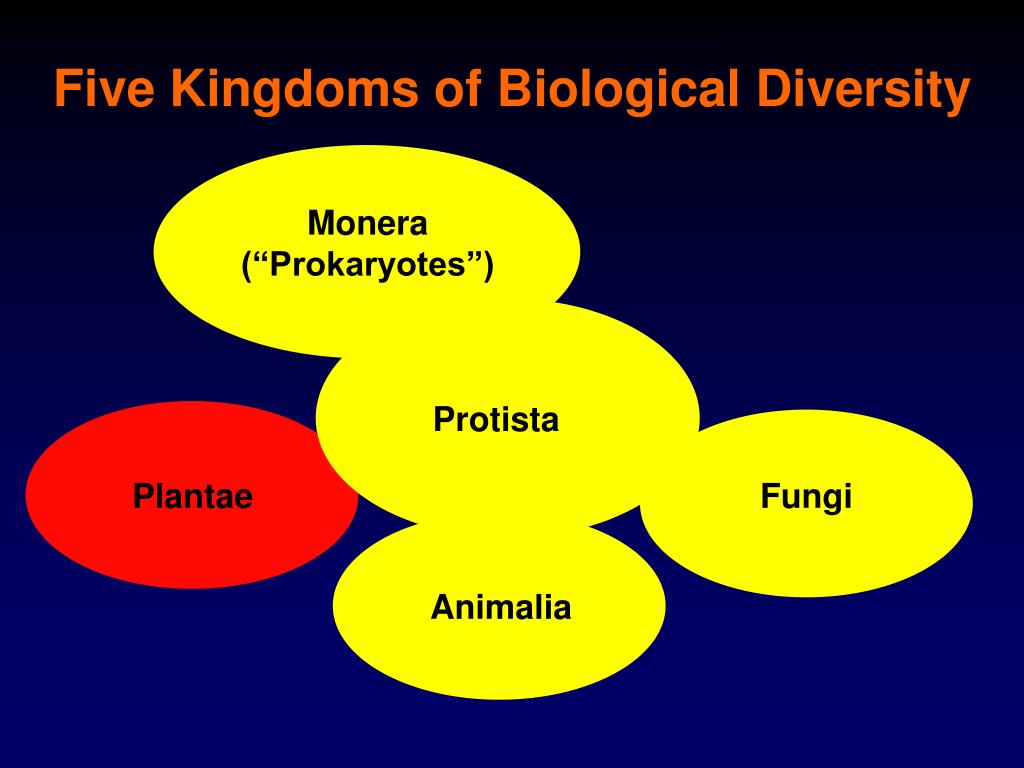 Five Kingdoms of Biological Diversity

Monera
(“Prokaryotes”)

Protista

Plantae

Fungi

Animalia